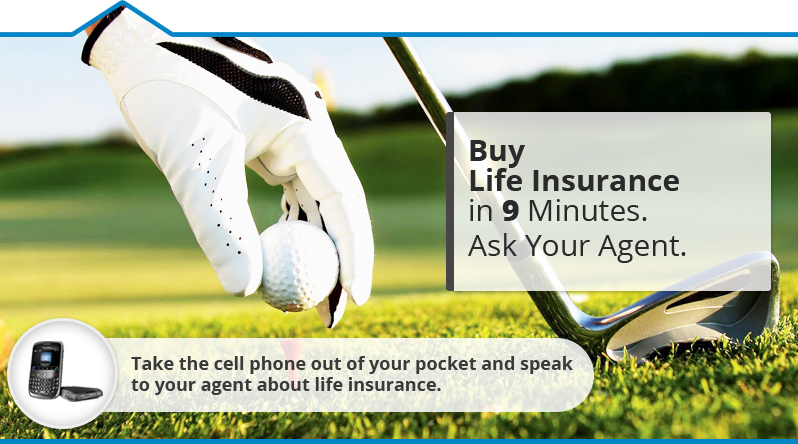 Buy
Life Insurance
in 9 Minutes.
Ask Your Agent.

Take the cell phone out of your pocket and speak to your agent about life insurance.